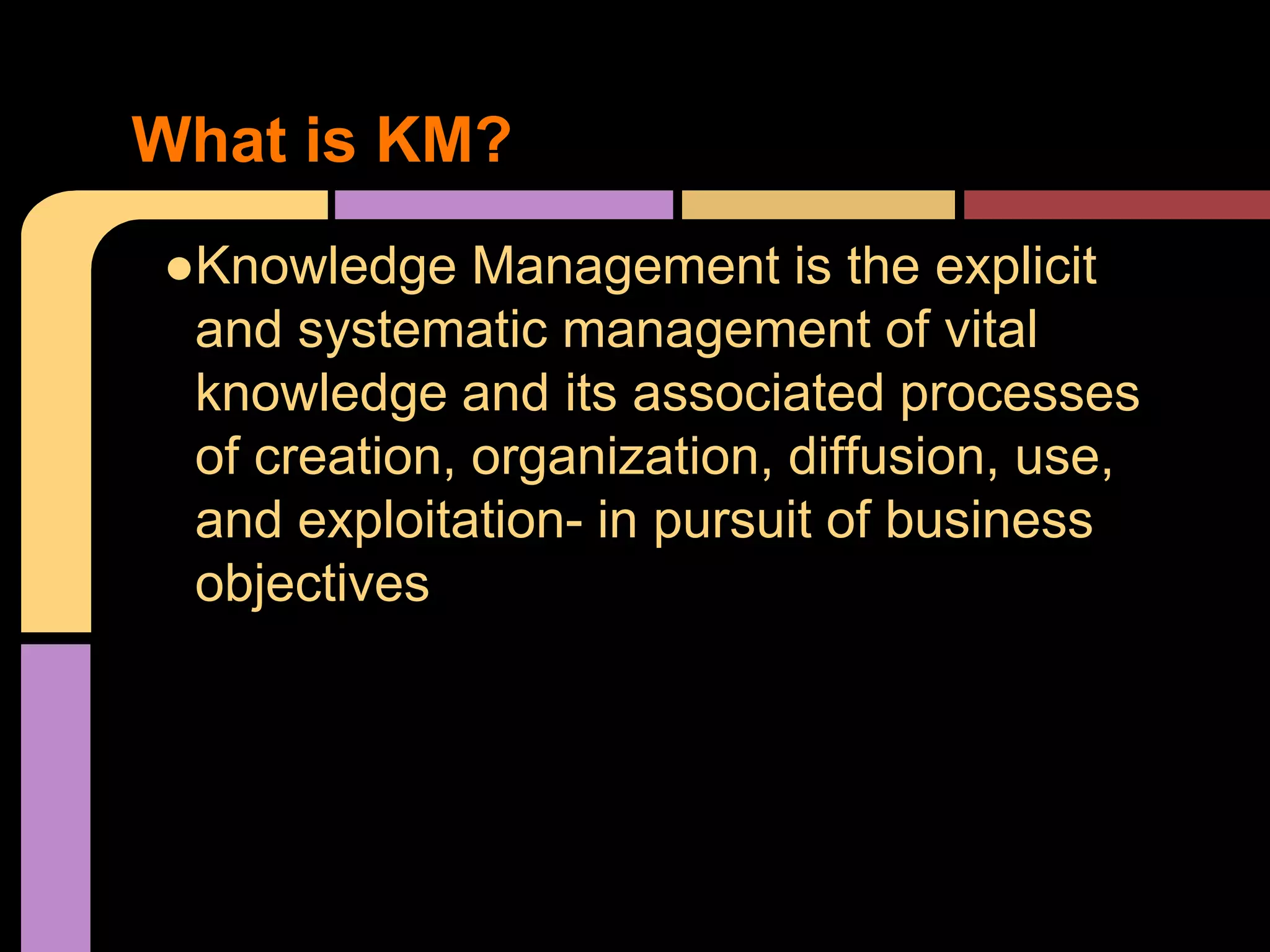 What is KM?

●Knowledge Management is the explicit and systematic management of vital knowledge and its associated processes of creation, organization, diffusion, use, and exploitation- in pursuit of business objectives